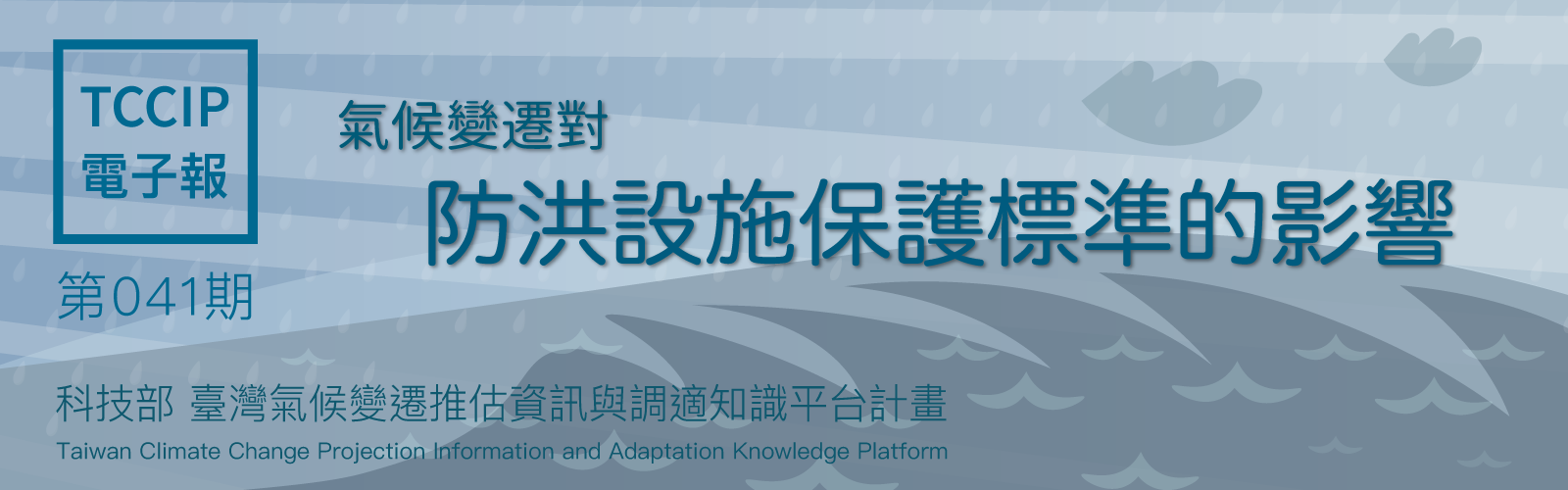 TCCIP
電子報
第041期

氣候變遷對
防洪設施保護標準的影響

科技部 臺灣氣候變遷推估資訊與調適知識平台計畫
Taiwan Climate Change Projection Information and Adaptation Knowledge Platform